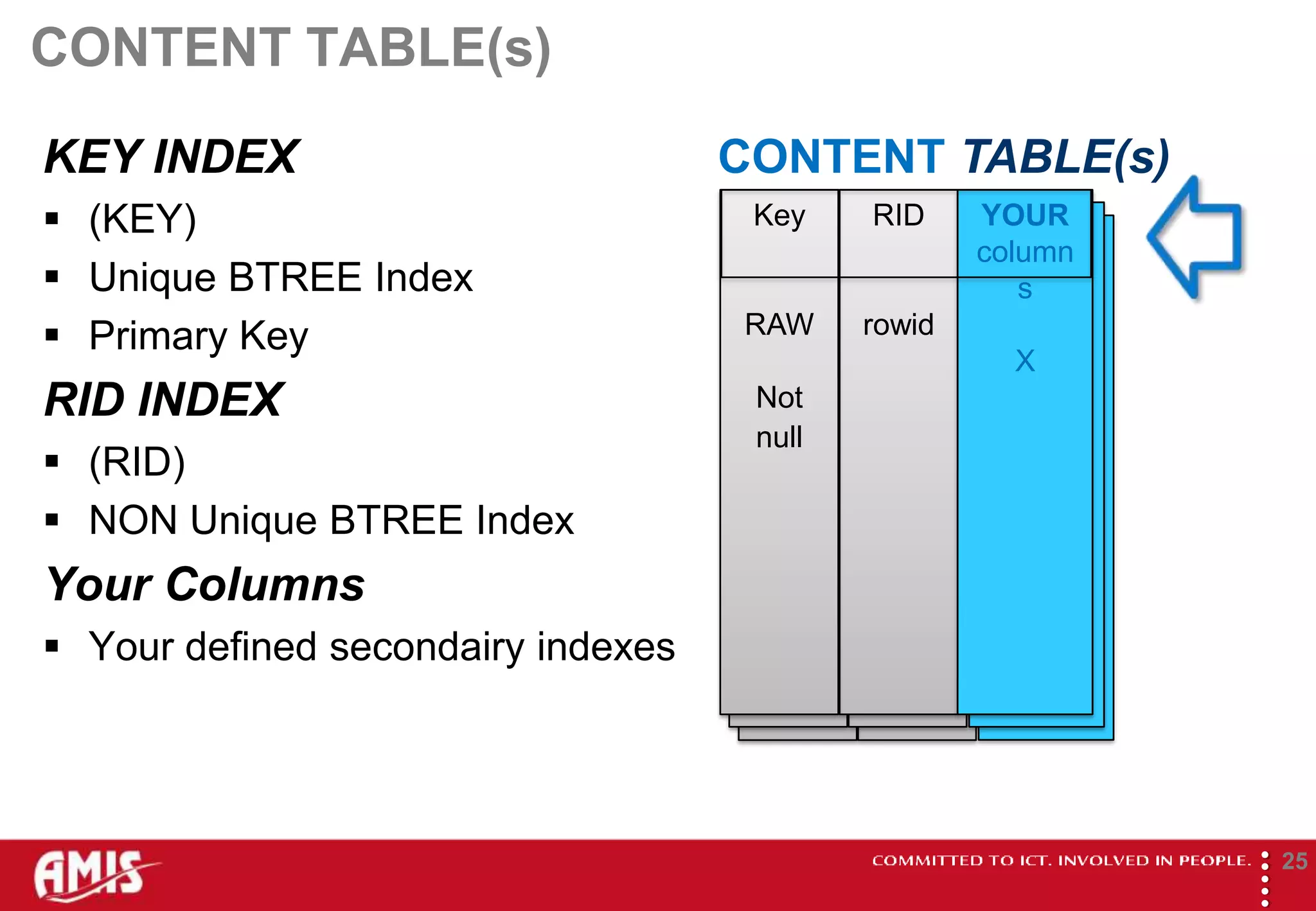 CONTENT TABLE(s)

KEY INDEX

▪ (KEY)
▪ Unique BTREE Index
▪ Primary Key

RID INDEX

▪ (RID)
▪ NON Unique BTREE Index

Your Columns

▪ Your defined secondairy indexes

CONTENT TABLE(s)

| Key | RID | YOUR columns |
|---|---|---|
| RAW Not null | rowid | X |

AMIS

COMMITTED TO ICT. INVOLVED IN PEOPLE.

25